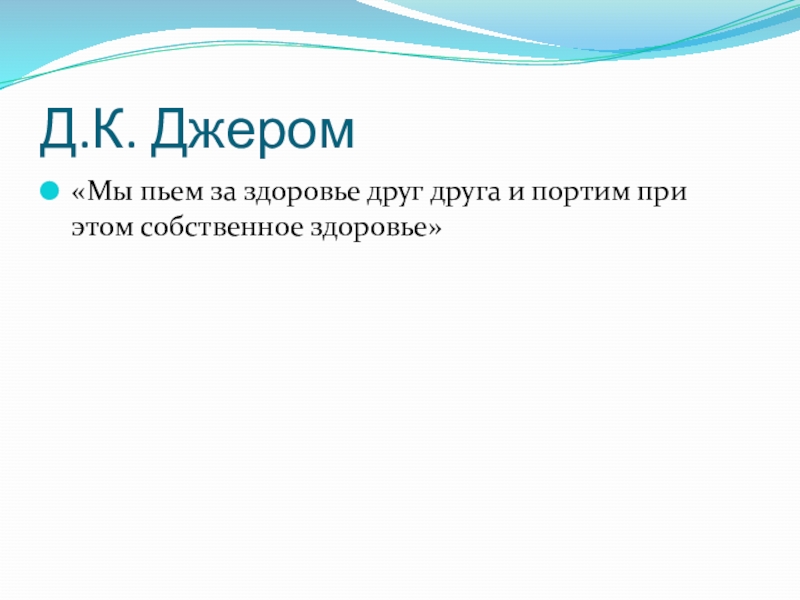 Д.К. Джером

«Мы пьем за здоровье друг друга и портим при этом собственное здоровье»